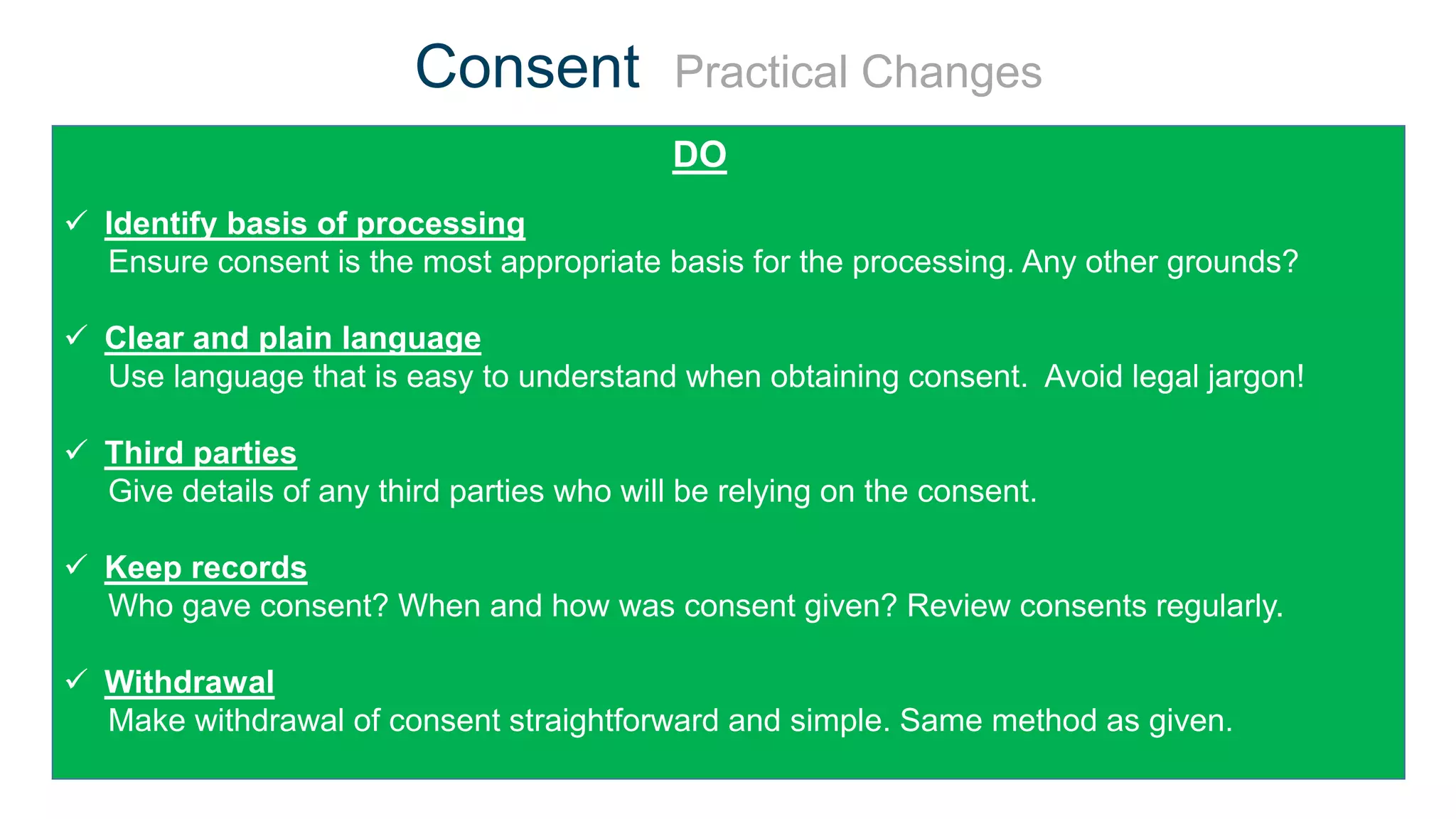 Consent Practical Changes

DO

✓ Identify basis of processing
Ensure consent is the most appropriate basis for the processing. Any other grounds?

✓ Clear and plain language
Use language that is easy to understand when obtaining consent. Avoid legal jargon!

✓ Third parties
Give details of any third parties who will be relying on the consent.

✓ Keep records
Who gave consent? When and how was consent given? Review consents regularly.

✓ Withdrawal
Make withdrawal of consent straightforward and simple. Same method as given.